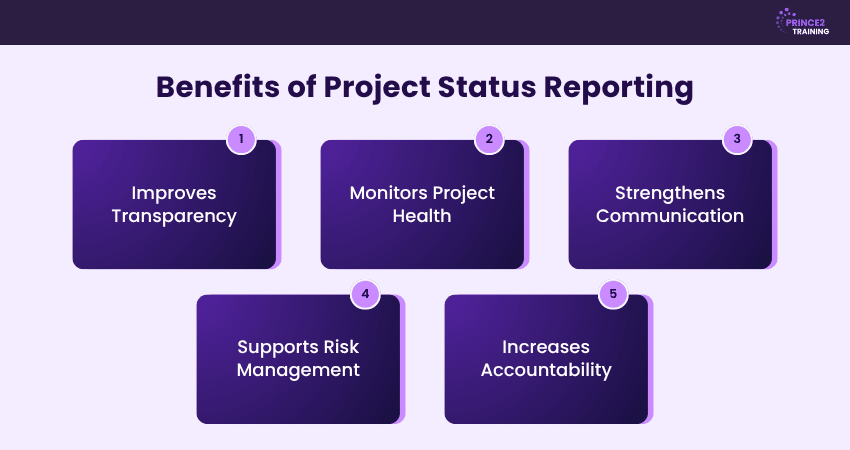 PRINCE2 TRAINING

Benefits of Project Status Reporting

1
Improves Transparency

2
Monitors Project Health

3
Strengthens Communication

4
Supports Risk Management

5
Increases Accountability